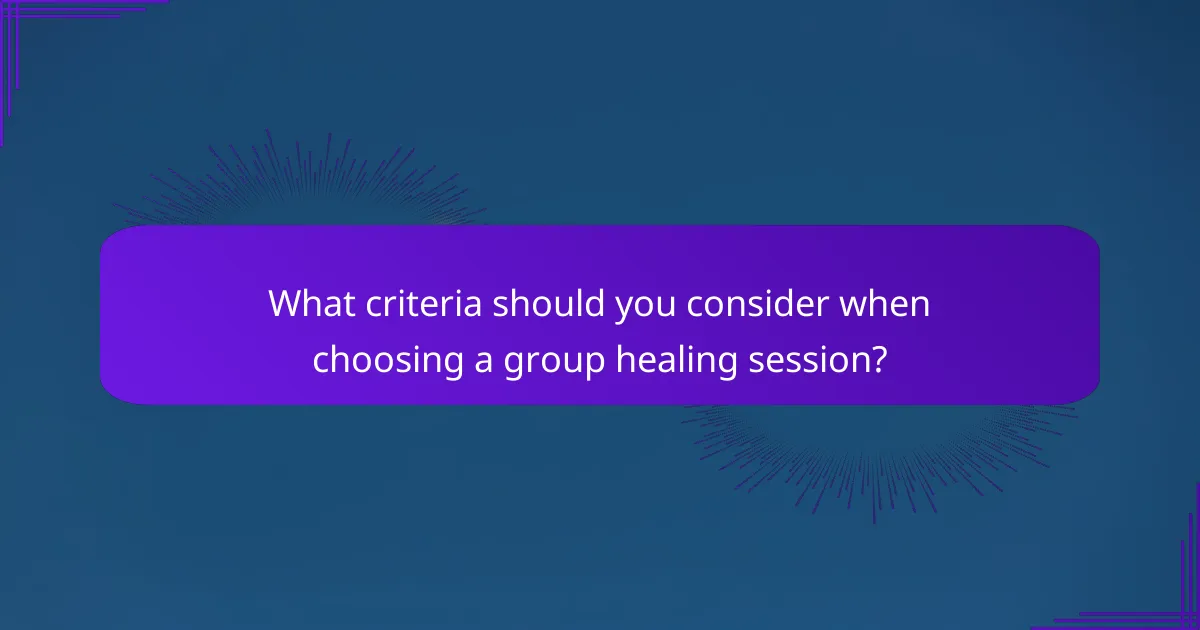 What criteria should you consider when choosing a group healing session?